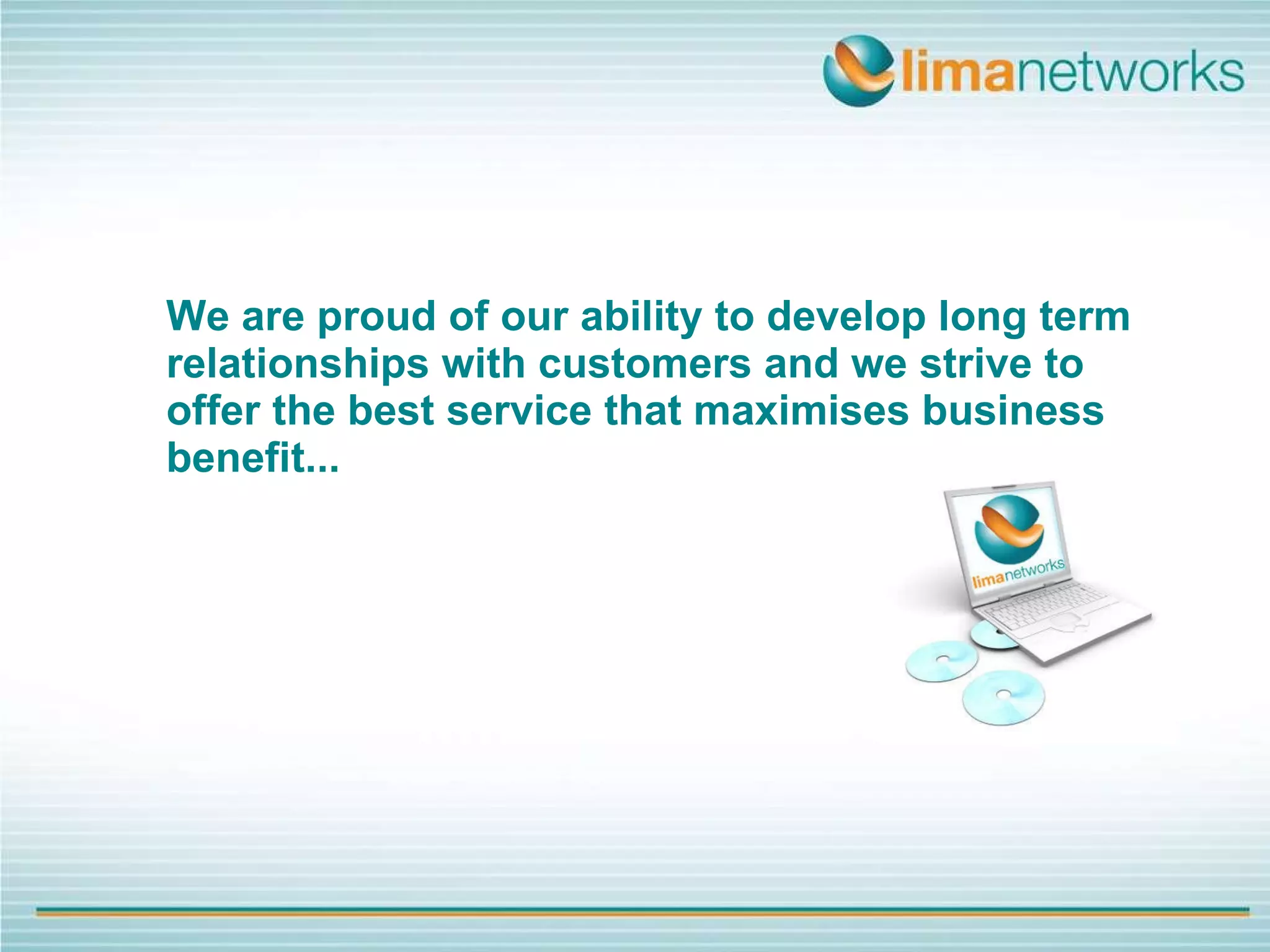 limanetworks

We are proud of our ability to develop long term relationships with customers and we strive to offer the best service that maximises business benefit...

limanetworks